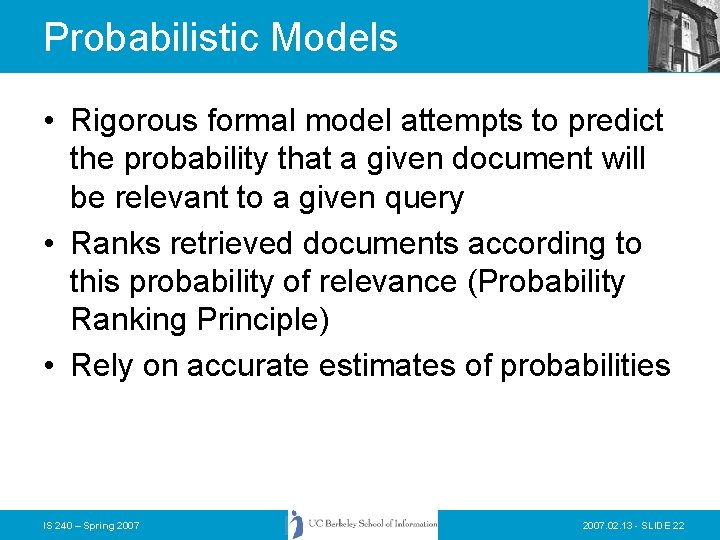 Probabilistic Models

• Rigorous formal model attempts to predict the probability that a given document will be relevant to a given query

• Ranks retrieved documents according to this probability of relevance (Probability Ranking Principle)

• Rely on accurate estimates of probabilities

IS 240 – Spring 2007

UC Berkeley School of Information

2007.02.13 - SLIDE 22